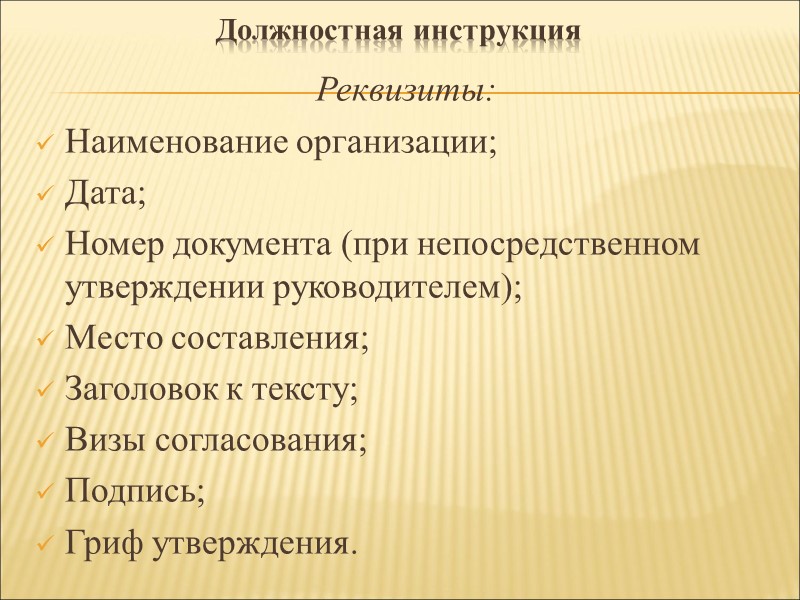 Должностная инструкция

Реквизиты:

✓ Наименование организации;
✓ Дата;
✓ Номер документа (при непосредственном утверждении руководителем);
✓ Место составления;
✓ Заголовок к тексту;
✓ Визы согласования;
✓ Подпись;
✓ Гриф утверждения.